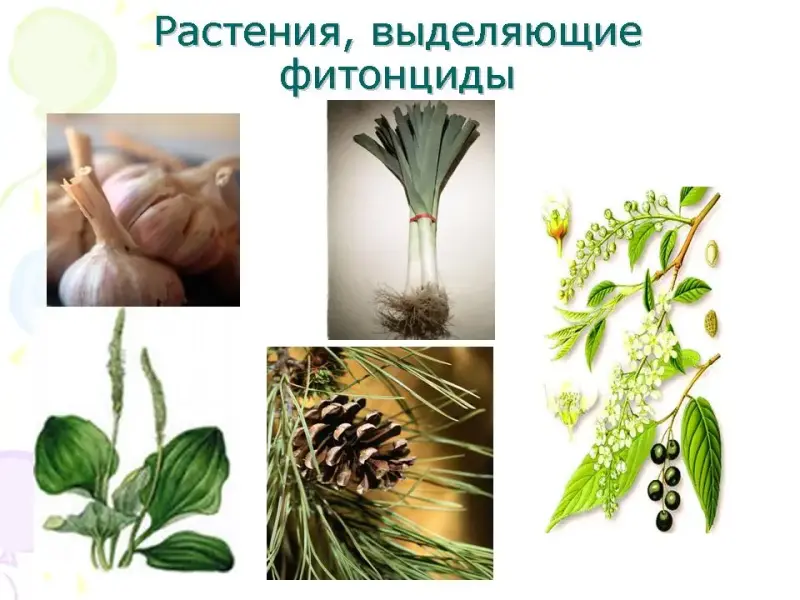 Растения, выделяющие фитонциды